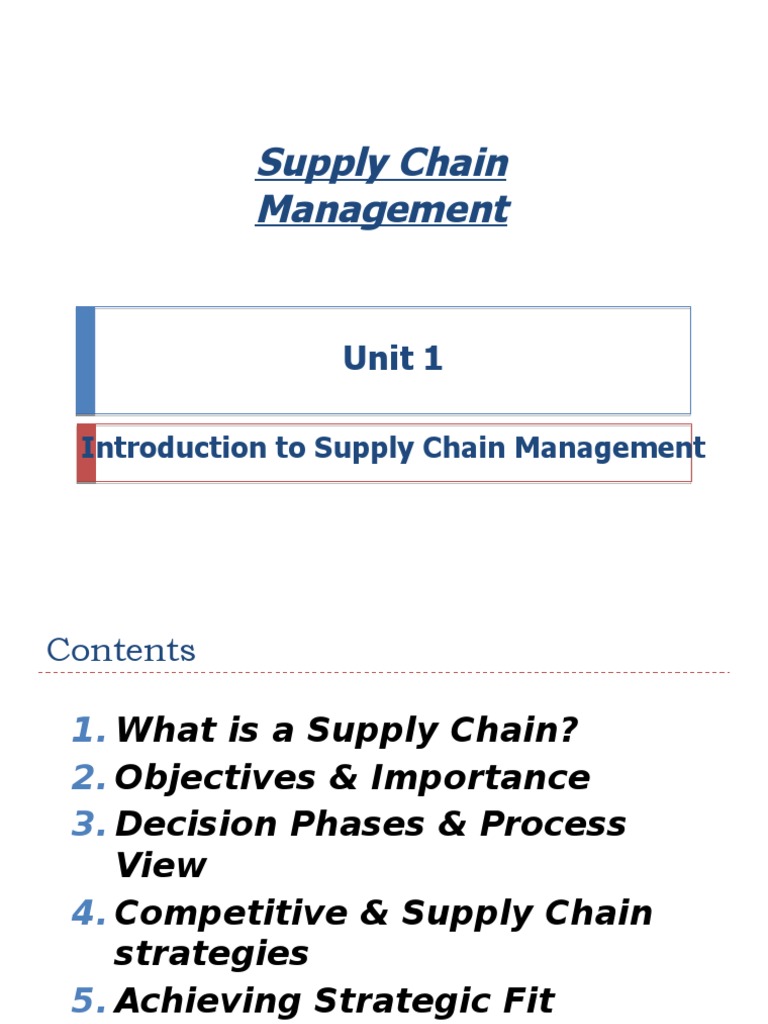 Supply Chain Management

Unit 1

Introduction to Supply Chain Management

Contents

1. What is a Supply Chain?
2. Objectives & Importance
3. Decision Phases & Process View
4. Competitive & Supply Chain strategies
5. Achieving Strategic Fit